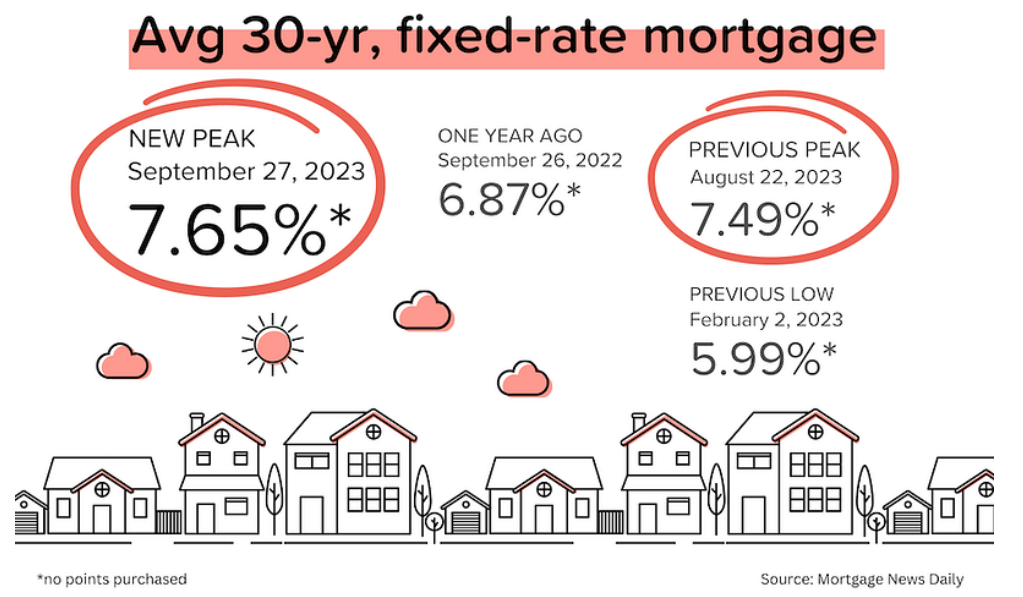 Avg 30-yr, fixed-rate mortgage

NEW PEAK
September 27, 2023
7.65%*

ONE YEAR AGO
September 26, 2022
6.87%*

PREVIOUS PEAK
August 22, 2023
7.49%*

PREVIOUS LOW
February 2, 2023
5.99%*

*no points purchased

Source: Mortgage News Daily